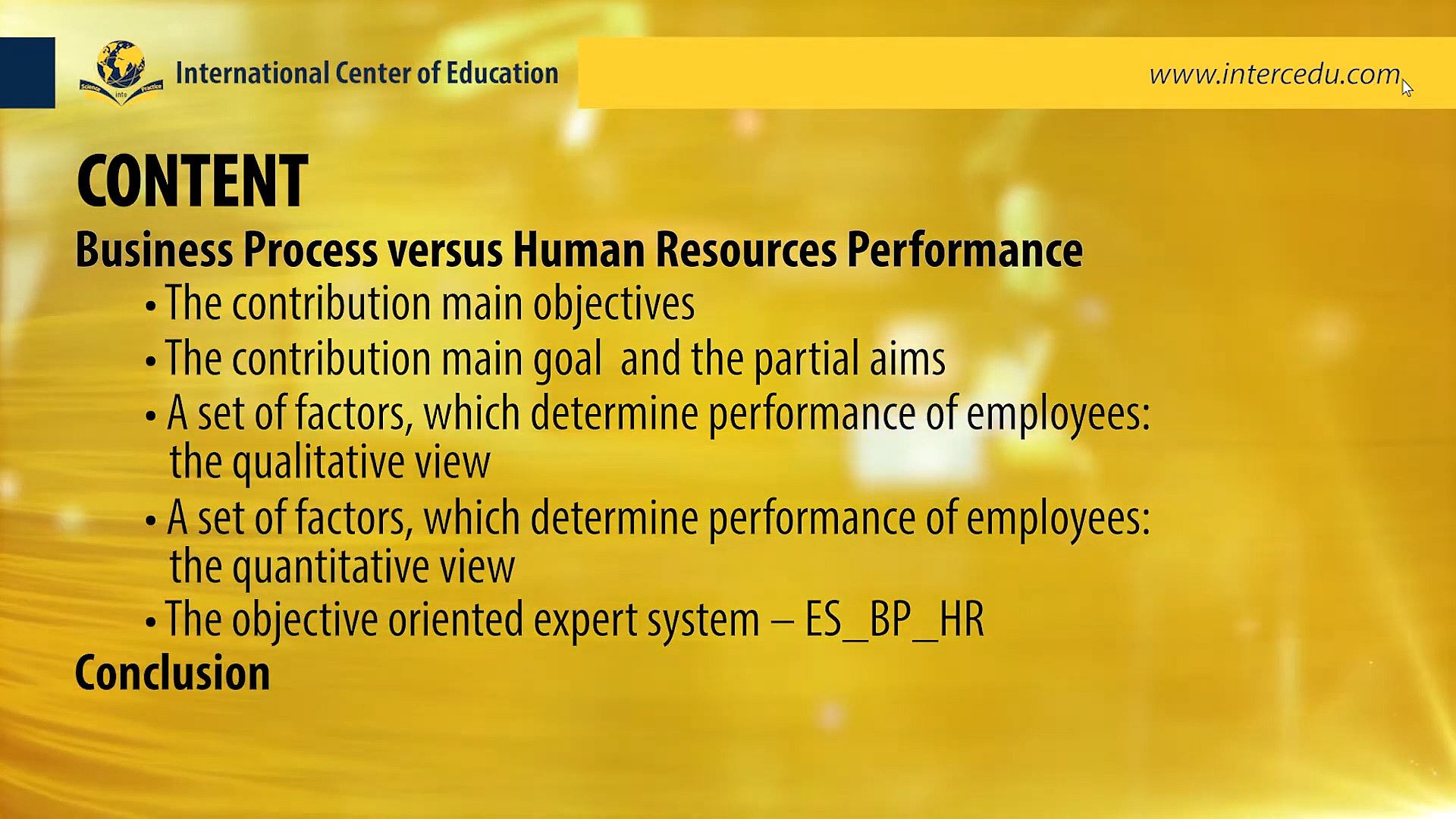 Science into Practice

International Center of Education

www.intercedu.com

CONTENT

Business Process versus Human Resources Performance

• The contribution main objectives

• The contribution main goal and the partial aims

• A set of factors, which determine performance of employees: the qualitative view

• A set of factors, which determine performance of employees: the quantitative view

• The objective oriented expert system – ES_BP_HR

Conclusion